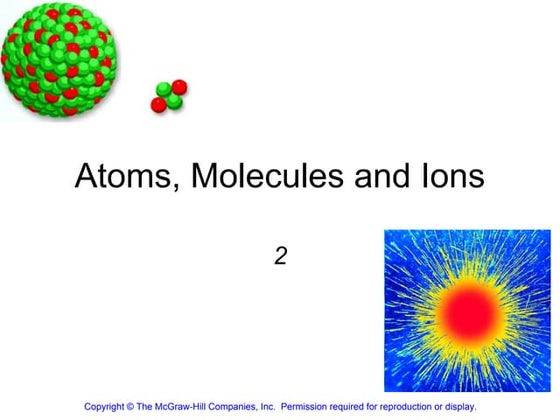 Atoms, Molecules and Ions

2

Copyright © The McGraw-Hill Companies, Inc. Permission required for reproduction or display.